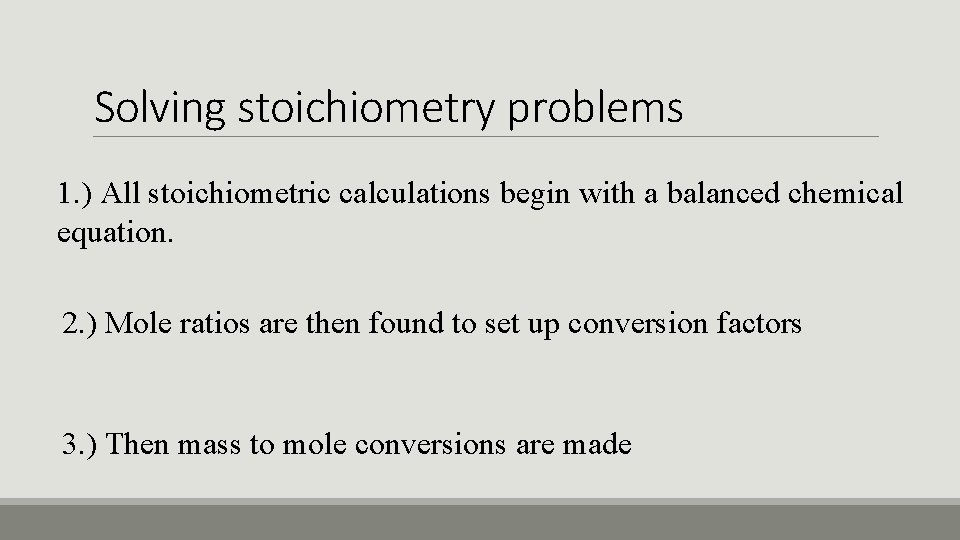 Solving stoichiometry problems

1.) All stoichiometric calculations begin with a balanced chemical equation.

2.) Mole ratios are then found to set up conversion factors

3.) Then mass to mole conversions are made